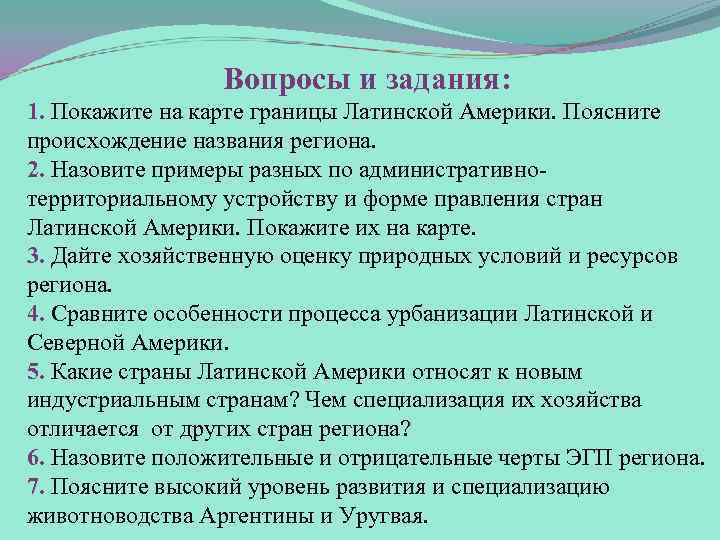 Вопросы и задания:

1. Покажите на карте границы Латинской Америки. Поясните происхождение названия региона.

2. Назовите примеры разных по административно-территориальному устройству и форме правления стран Латинской Америки. Покажите их на карте.

3. Дайте хозяйственную оценку природных условий и ресурсов региона.

4. Сравните особенности процесса урбанизации Латинской и Северной Америки.

5. Какие страны Латинской Америки относят к новым индустриальным странам? Чем специализация их хозяйства отличается от других стран региона?

6. Назовите положительные и отрицательные черты ЭГП региона.

7. Поясните высокий уровень развития и специализацию животноводства Аргентины и Уругвая.